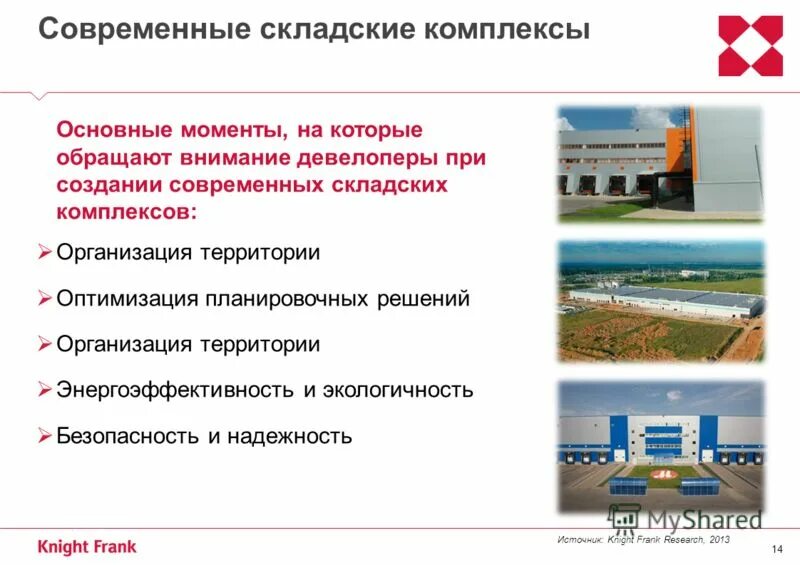 Современные складские комплексы

Основные моменты, на которые обращают внимание девелоперы при создании современных складских комплексов:

➢ Организация территории

➢ Оптимизация планировочных решений

➢ Организация территории

➢ Энергоэффективность и экологичность

➢ Безопасность и надежность

MyShared

Knight Frank

Источник: Knight Frank Research, 2013

14